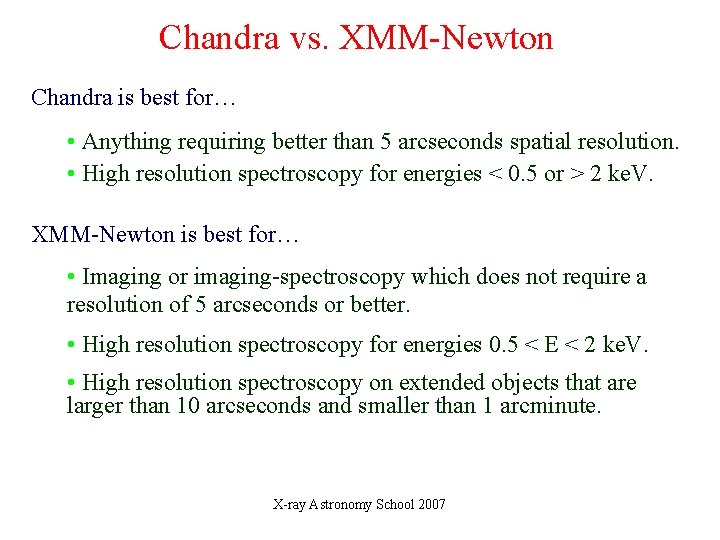 Chandra vs. XMM-Newton

Chandra is best for…

• Anything requiring better than 5 arcseconds spatial resolution.

• High resolution spectroscopy for energies < 0.5 or > 2 keV.

XMM-Newton is best for…

• Imaging or imaging-spectroscopy which does not require a resolution of 5 arcseconds or better.

• High resolution spectroscopy for energies 0.5 < E < 2 keV.

• High resolution spectroscopy on extended objects that are larger than 10 arcseconds and smaller than 1 arcminute.

X-ray Astronomy School 2007